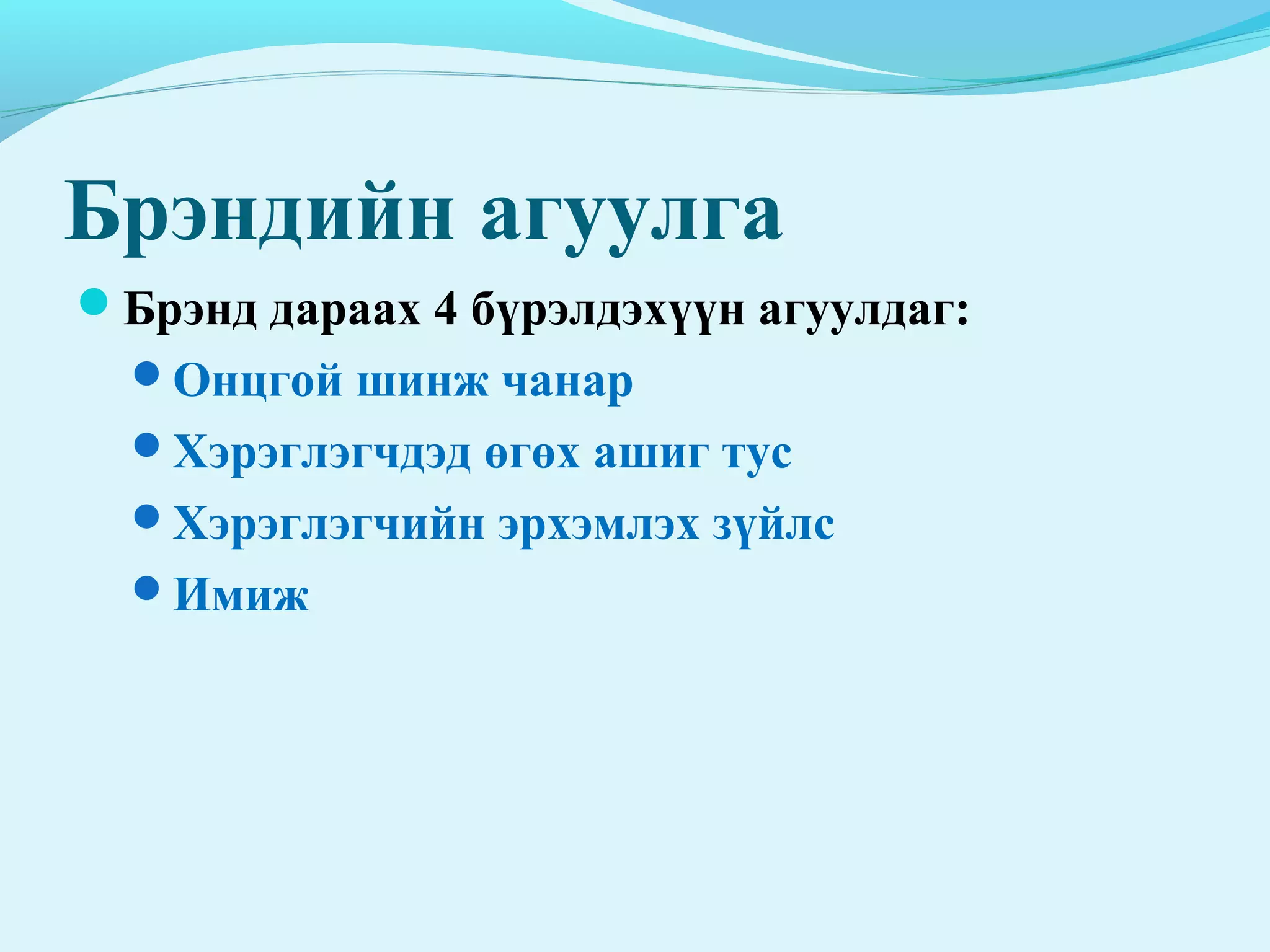 Брэндийн агуулга

Брэнд дараах 4 бүрэлдэхүүн агуулдаг:

Онцгой шинж чанар

Хэрэглэгчдэд өгөх ашиг тус

Хэрэглэгчийн эрхэмлэх зүйлс

Имиж